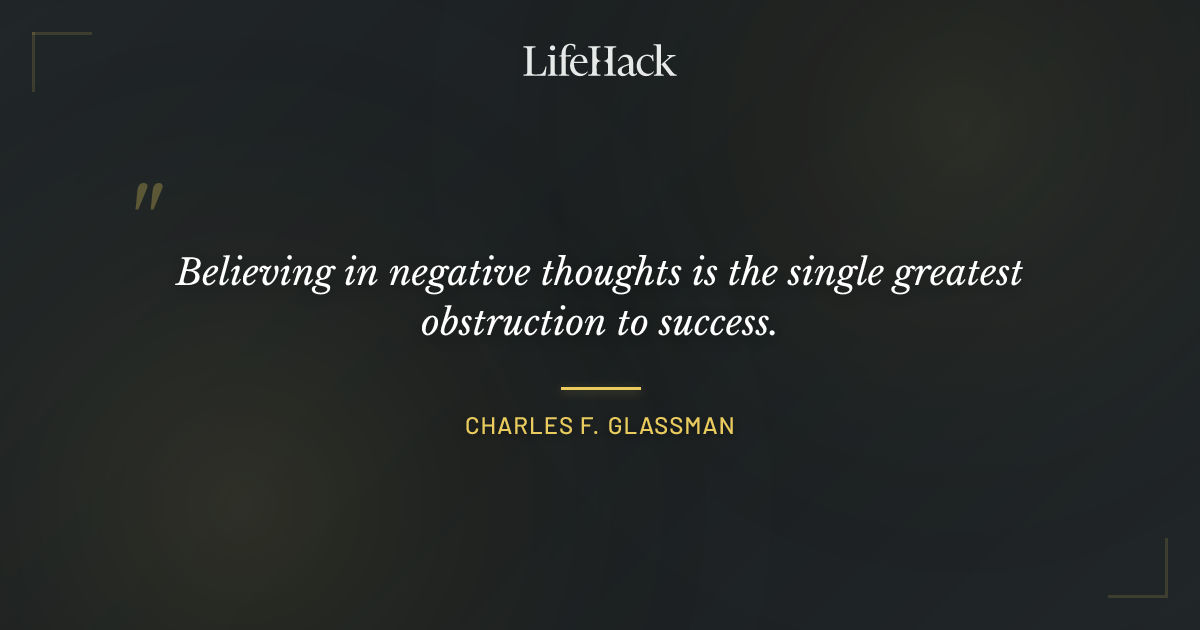 LifeHack

"

Believing in negative thoughts is the single greatest obstruction to success.

CHARLES F. GLASSMAN